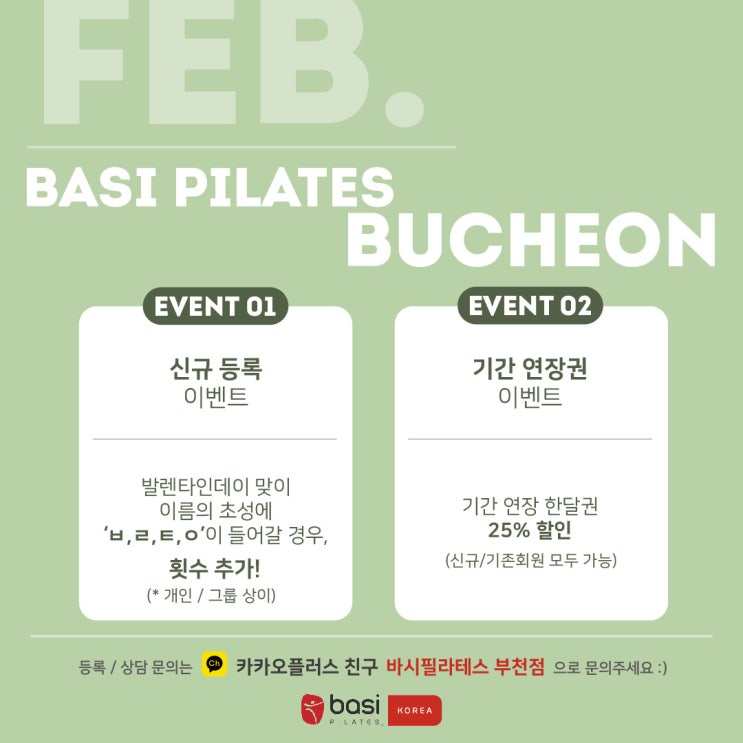 FEB.

BASI PILATES BUCHEON

EVENT 01

신규 등록
이벤트

발렌타인데이 맞이
이름의 초성에
'ㅂ,ㄹ,ㅌ,ㅇ'이 들어갈 경우,
횟수 추가!
(* 개인 / 그룹 상이)

EVENT 02

기간 연장권
이벤트

기간 연장 한달권
25% 할인
(신규/기존회원 모두 가능)

등록 / 상담 문의는 Ch 카카오플러스 친구 바시필라테스 부천점 으로 문의주세요 :)

basi PILATES. KOREA